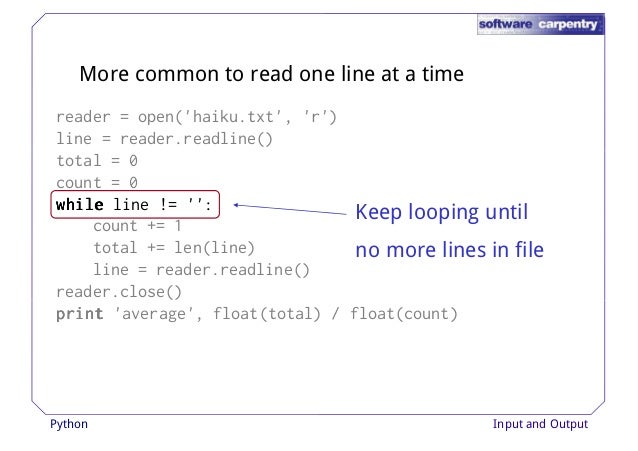 software carpentry

More common to read one line at a time

reader = open('haiku.txt', 'r')
line = reader.readline()
total = 0
count = 0
while line != '':
    count += 1
    total += len(line)
    line = reader.readline()
reader.close()
print 'average', float(total) / float(count)

Keep looping until no more lines in file

Python

Input and Output